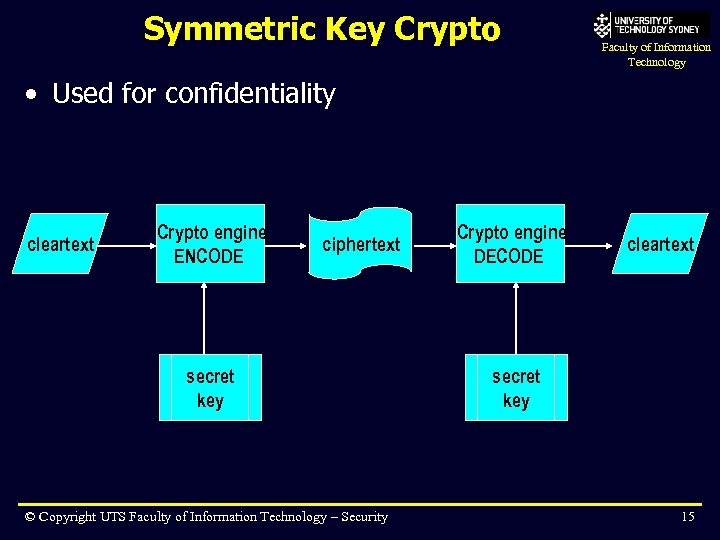 Symmetric Key Crypto

UNIVERSITY OF TECHNOLOGY SYDNEY
Faculty of Information Technology

• Used for confidentiality

cleartext

Crypto engine ENCODE

ciphertext

Crypto engine DECODE

cleartext

secret key

secret key

© Copyright UTS Faculty of Information Technology – Security

15